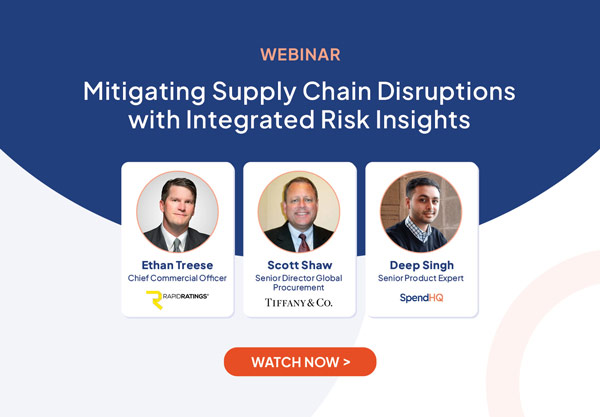 WEBINAR

Mitigating Supply Chain Disruptions with Integrated Risk Insights

Ethan Treese
Chief Commercial Officer
RAPIDRATINGS

Scott Shaw
Senior Director Global Procurement
TIFFANY & CO.

Deep Singh
Senior Product Expert
SpendHQ

WATCH NOW >